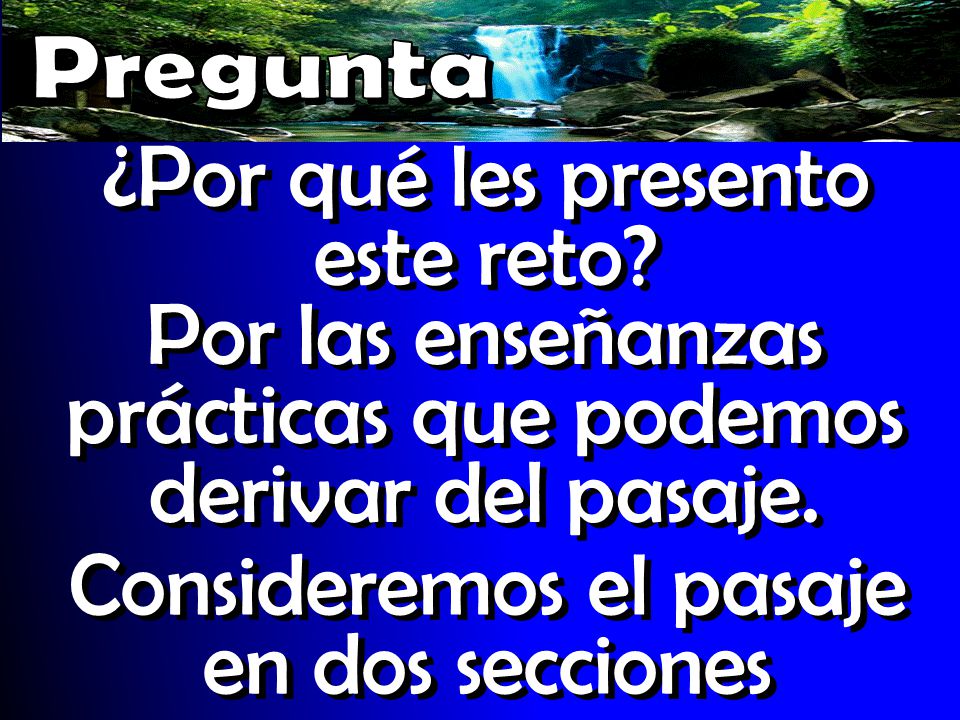 Pregunta

¿Por qué les presento este reto?

Por las enseñanzas prácticas que podemos derivar del pasaje.

Consideremos el pasaje en dos secciones